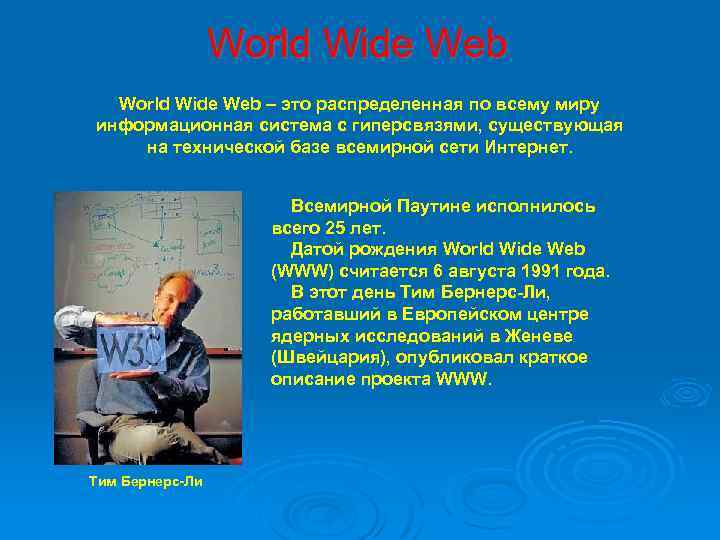 World Wide Web

World Wide Web – это распределенная по всему миру информационная система с гиперсвязями, существующая на технической базе всемирной сети Интернет.

W3C

Тим Бернерс-Ли

Всемирной Паутине исполнилось всего 25 лет.

Датой рождения World Wide Web (WWW) считается 6 августа 1991 года.

В этот день Тим Бернерс-Ли, работавший в Европейском центре ядерных исследований в Женеве (Швейцария), опубликовал краткое описание проекта WWW.